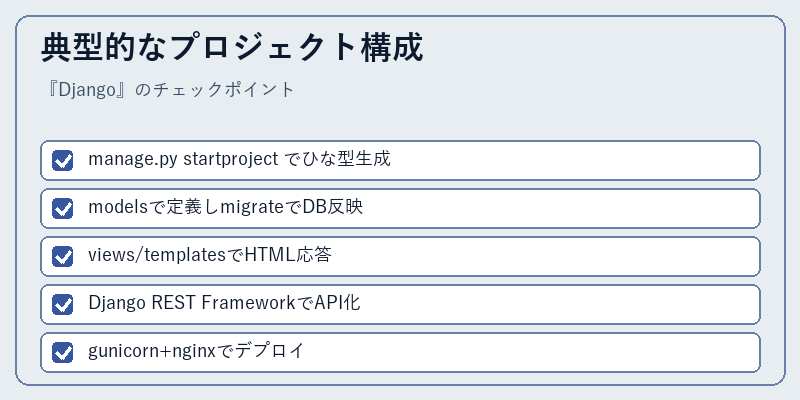 典型的なプロジェクト構成

『Django』のチェックポイント

manage.py startproject でひな型生成

modelsで定義しmigrateでDB反映

views/templatesでHTML応答

Django REST FrameworkでAPI化

gunicorn+nginxでデプロイ